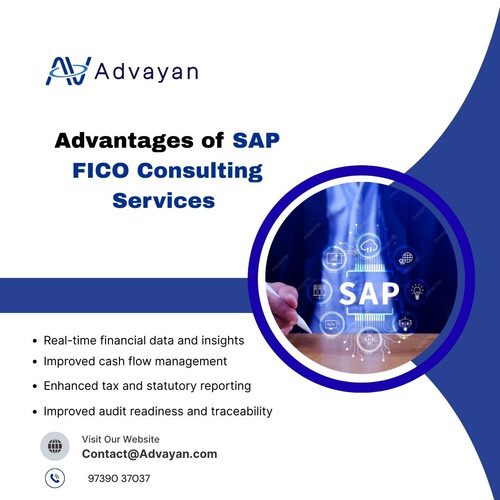 Advayan

Advantages of SAP FICO Consulting Services

SAP

• Real-time financial data and insights
• Improved cash flow management
• Enhanced tax and statutory reporting
• Improved audit readiness and traceability

Visit Our Website
Contact@Advayan.com

97390 37037